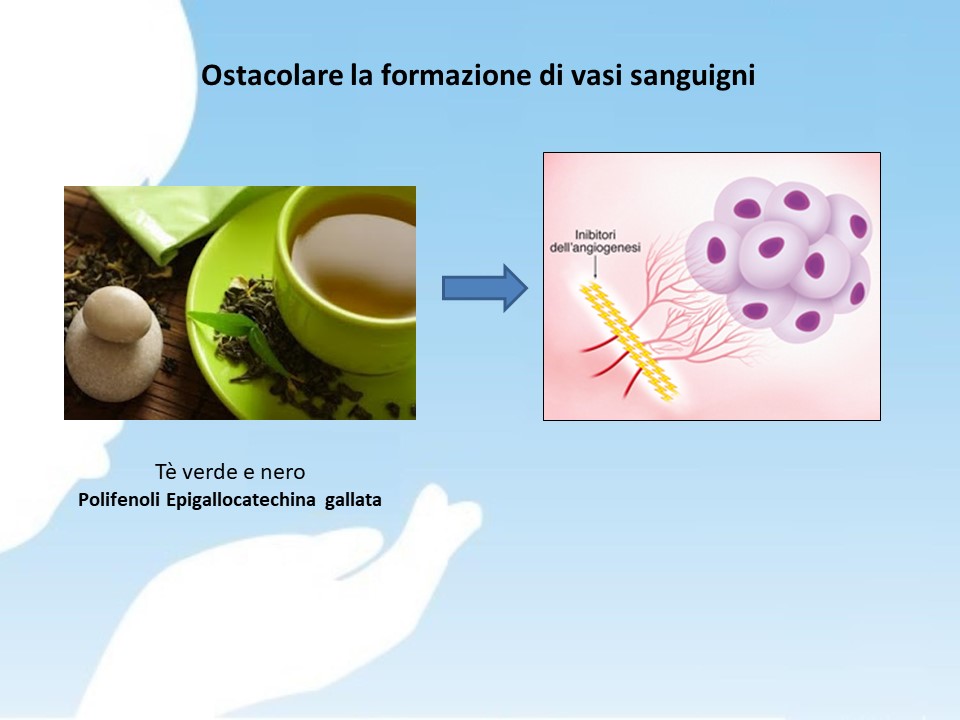 Ostacolare la formazione di vasi sanguigni

Inibitori dell'angiogenesi

Tè verde e nero
Polifenoli Epigallocatechina gallata